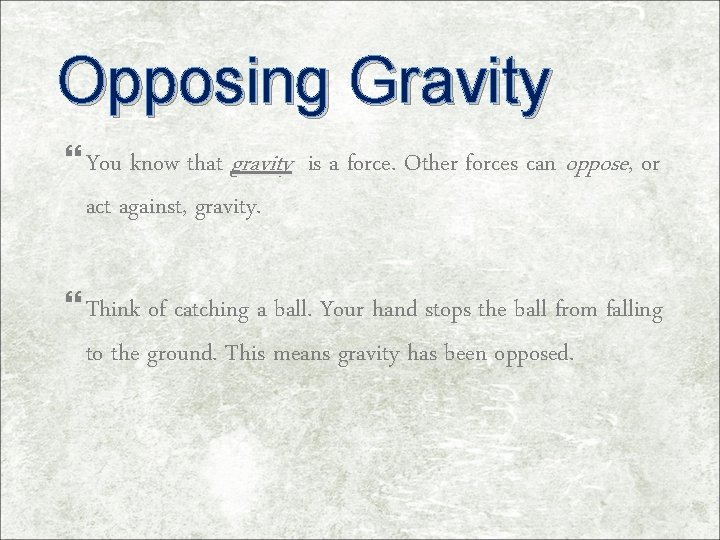 Opposing Gravity

You know that gravity is a force. Other forces can oppose, or act against, gravity.

Think of catching a ball. Your hand stops the ball from falling to the ground. This means gravity has been opposed.